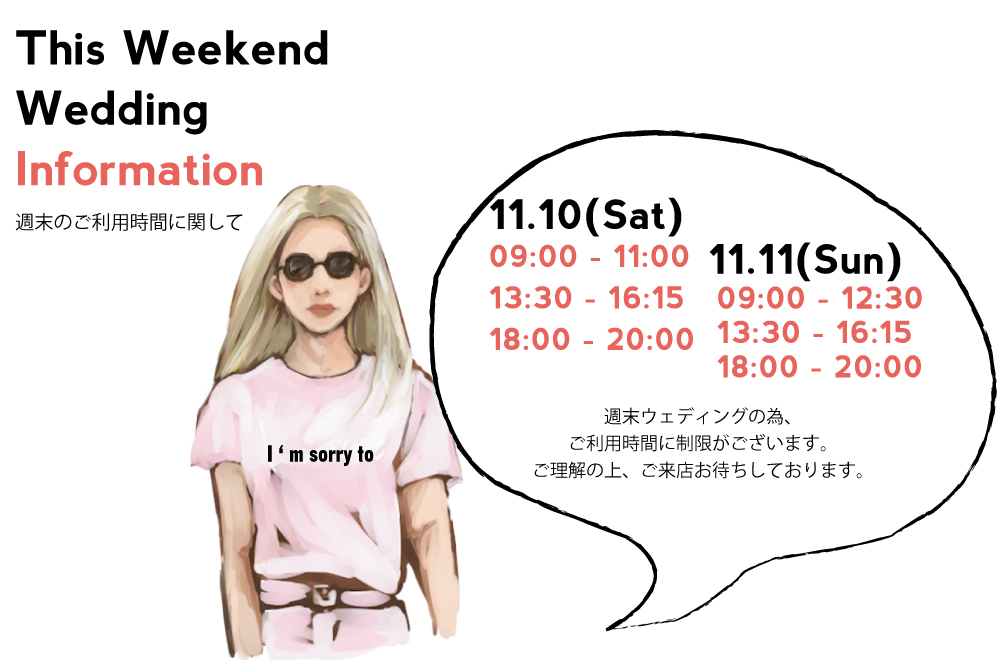 This Weekend
Wedding
Information

週末のご利用時間に関して

I ‘ m sorry to

11.10(Sat)
09:00 - 11:00
13:30 - 16:15
18:00 - 20:00

11.11(Sun)
09:00 - 12:30
13:30 - 16:15
18:00 - 20:00

週末ウェディングの為、
ご利用時間に制限がございます。
ご理解の上、ご来店お待ちしております。